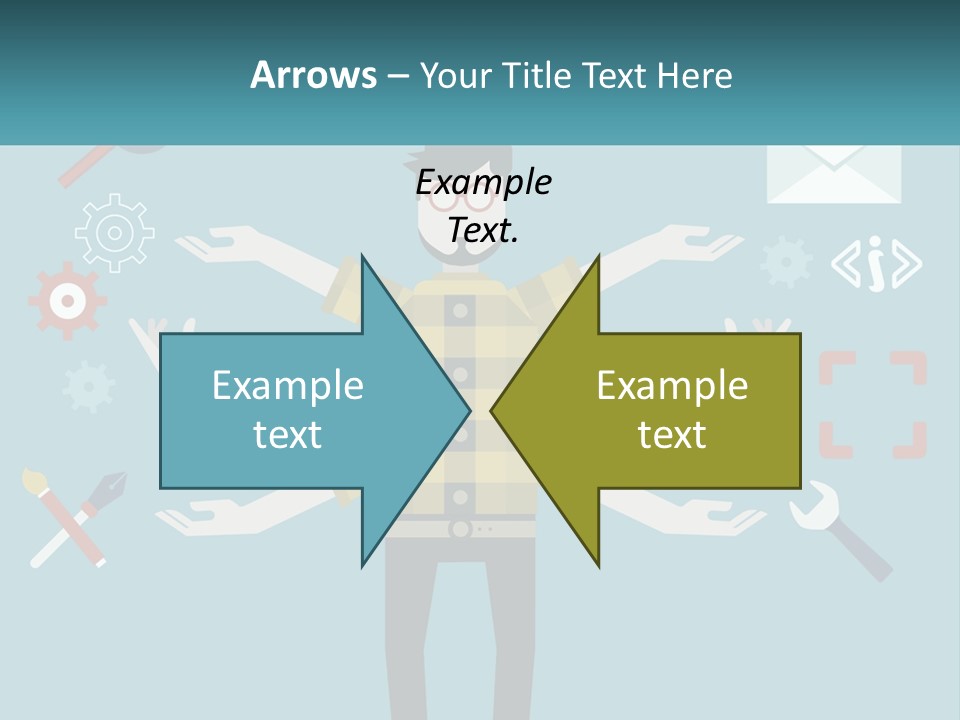 Arrows – Your Title Text Here

Example Text.

Example text

Example text